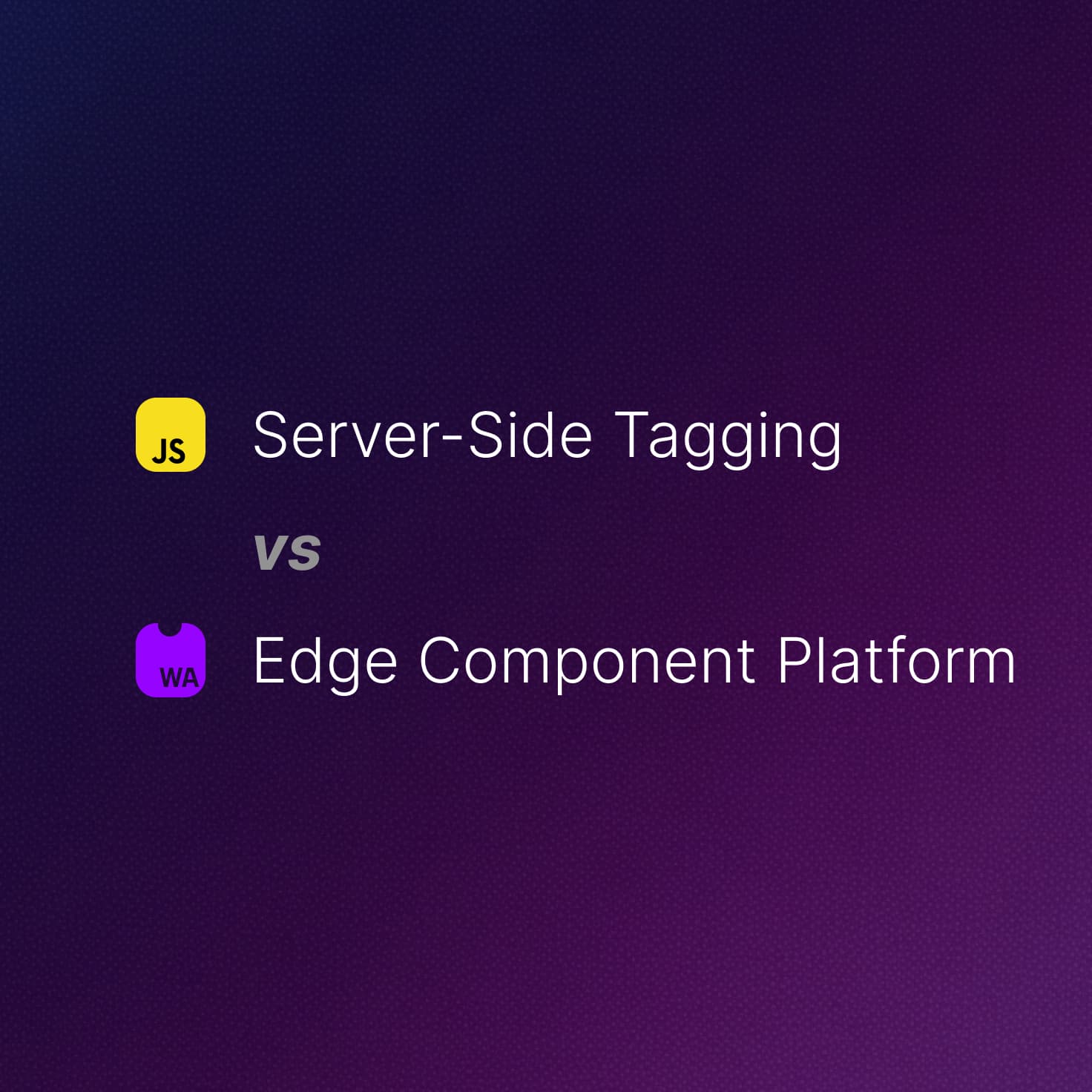 JS Server-Side Tagging

vs

WA Edge Component Platform